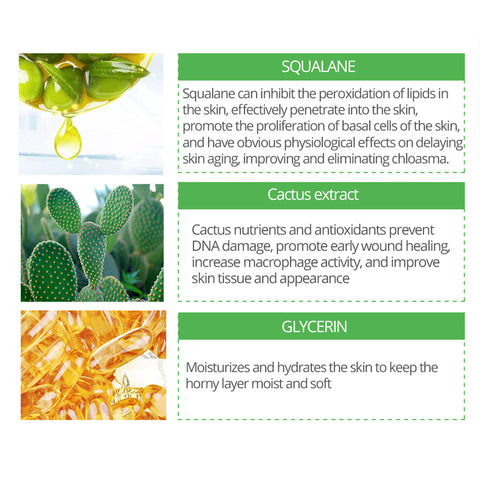 SQUALANE

Squalane can inhibit the peroxidation of lipids in the skin, effectively penetrate into the skin, promote the proliferation of basal cells of the skin, and have obvious physiological effects on delaying skin aging, improving and eliminating chloasma.

Cactus extract

Cactus nutrients and antioxidants prevent DNA damage, promote early wound healing, increase macrophage activity, and improve skin tissue and appearance

GLYCERIN

Moisturizes and hydrates the skin to keep the horny layer moist and soft